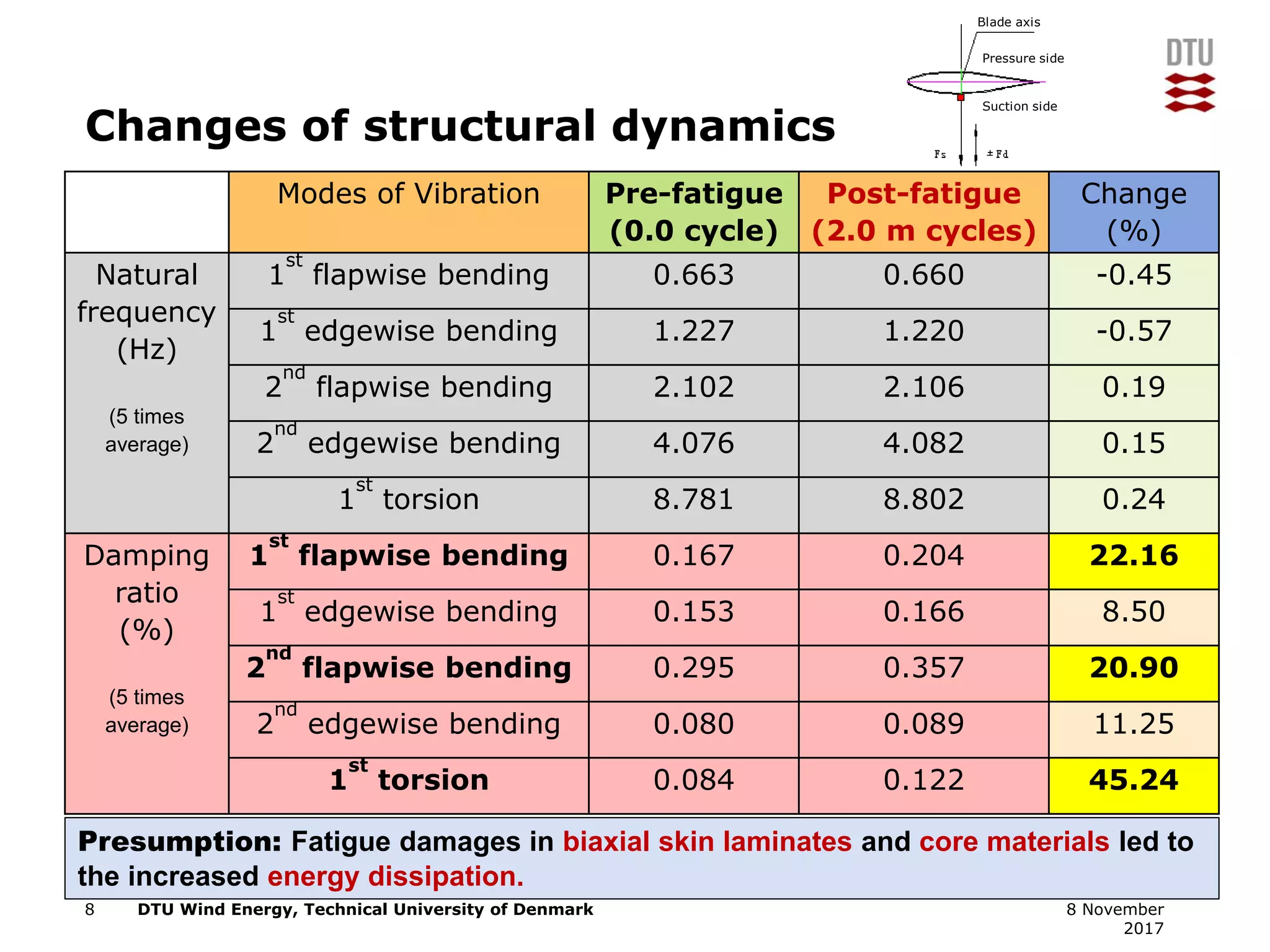 Blade axis
Pressure side
Suction side
Fs
± Fd

DTU

Changes of structural dynamics

| | Modes of Vibration | Pre-fatigue (0.0 cycle) | Post-fatigue (2.0 m cycles) | Change (%) |
|---|---|---|---|---|
| Natural frequency (Hz) (5 times average) | $1^{st}$ flapwise bending | 0.663 | 0.660 | -0.45 |
| | $1^{st}$ edgewise bending | 1.227 | 1.220 | -0.57 |
| | $2^{nd}$ flapwise bending | 2.102 | 2.106 | 0.19 |
| | $2^{nd}$ edgewise bending | 4.076 | 4.082 | 0.15 |
| | $1^{st}$ torsion | 8.781 | 8.802 | 0.24 |
| Damping ratio (%) (5 times average) | $1^{st}$ flapwise bending | 0.167 | 0.204 | 22.16 |
| | $1^{st}$ edgewise bending | 0.153 | 0.166 | 8.50 |
| | $2^{nd}$ flapwise bending | 0.295 | 0.357 | 20.90 |
| | $2^{nd}$ edgewise bending | 0.080 | 0.089 | 11.25 |
| | $1^{st}$ torsion | 0.084 | 0.122 | 45.24 |

Presumption: Fatigue damages in biaxial skin laminates and core materials led to the increased energy dissipation.

8 DTU Wind Energy, Technical University of Denmark 8 November 2017